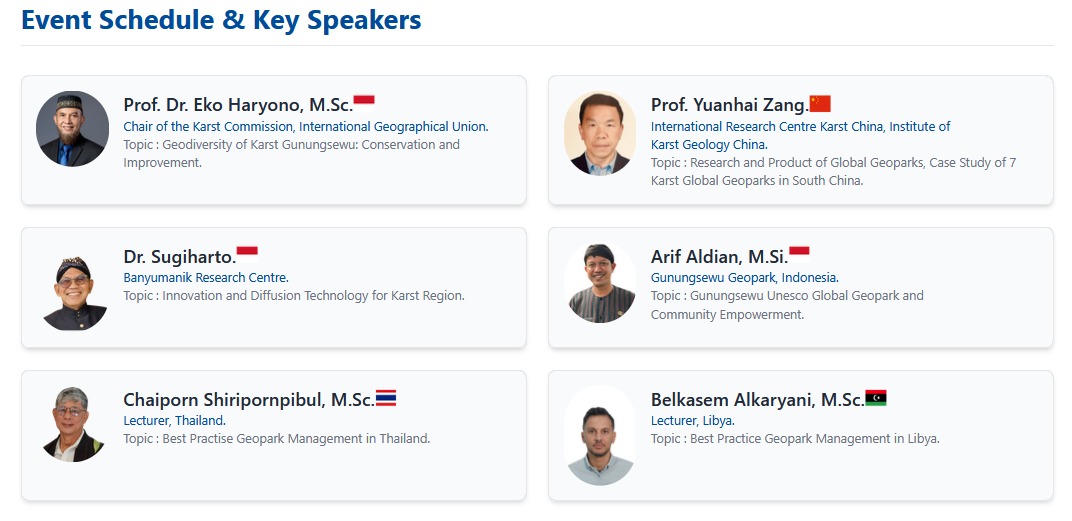 Event Schedule & Key Speakers

Prof. Dr. Eko Haryono, M.Sc.
Chair of the Karst Commission, International Geographical Union.
Topic : Geodiversity of Karst Gunungsewu: Conservation and Improvement.

Prof. Yuanhai Zang.
International Research Centre Karst China, Institute of Karst Geology China.
Topic : Research and Product of Global Geoparks, Case Study of 7 Karst Global Geoparks in South China.

Dr. Sugiharto.
Banyumanik Research Centre.
Topic : Innovation and Diffusion Technology for Karst Region.

Arif Aldian, M.Si.
Gunungsewu Geopark, Indonesia.
Topic : Gunungsewu Unesco Global Geopark and Community Empowerment.

Chaiporn Shiripornpibul, M.Sc.
Lecturer, Thailand.
Topic : Best Practise Geopark Management in Thailand.

Belkasem Alkaryani, M.Sc.
Lecturer, Libya.
Topic : Best Practice Geopark Management in Libya.